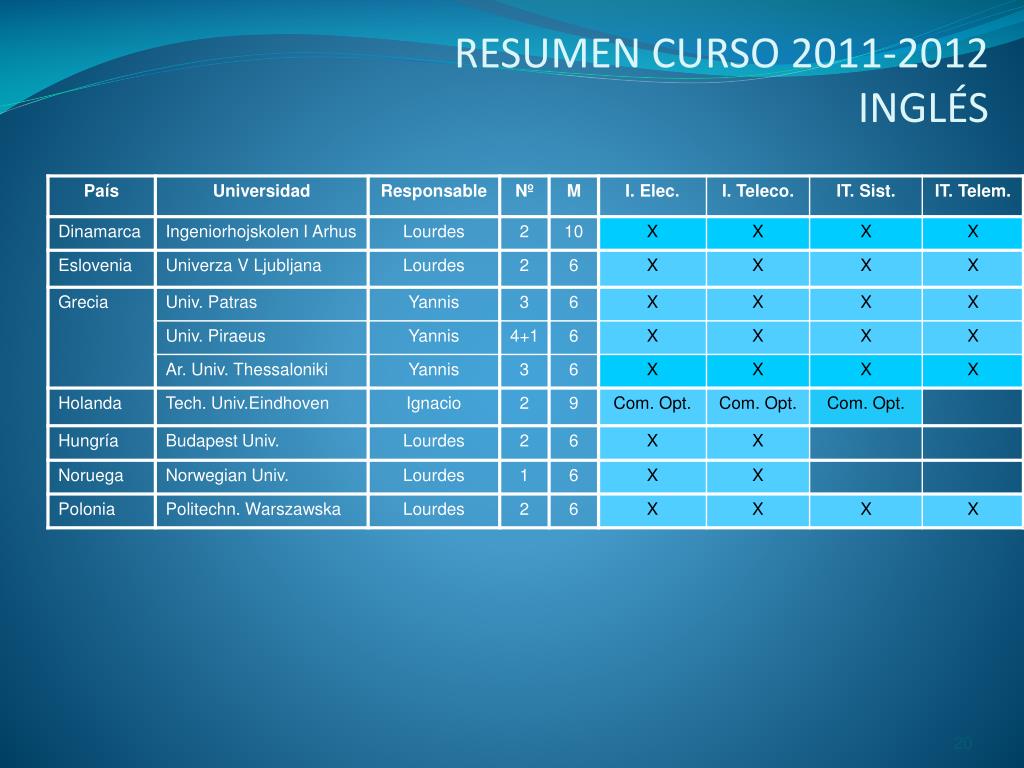 RESUMEN CURSO 2011-2012
INGLÉS

| País | Universidad | Responsable | Nº | M | I. Elec. | I. Teleco. | IT. Sist. | IT. Telem. |
|---|---|---|---|---|---|---|---|---|
| Dinamarca | Ingeniorhojskolen I Arhus | Lourdes | 2 | 10 | X | X | X | X |
| Eslovenia | Univerza V Ljubljana | Lourdes | 2 | 6 | X | X | X | X |
| Grecia | Univ. Patras | Yannis | 3 | 6 | X | X | X | X |
| | Univ. Piraeus | Yannis | 4+1 | 6 | X | X | X | X |
| | Ar. Univ. Thessaloniki | Yannis | 3 | 6 | X | X | X | X |
| Holanda | Tech. Univ.Eindhoven | Ignacio | 2 | 9 | Com. Opt. | Com. Opt. | Com. Opt. | |
| Hungría | Budapest Univ. | Lourdes | 2 | 6 | X | X | | |
| Noruega | Norwegian Univ. | Lourdes | 1 | 6 | X | X | | |
| Polonia | Politechn. Warszawska | Lourdes | 2 | 6 | X | X | X | X |

20